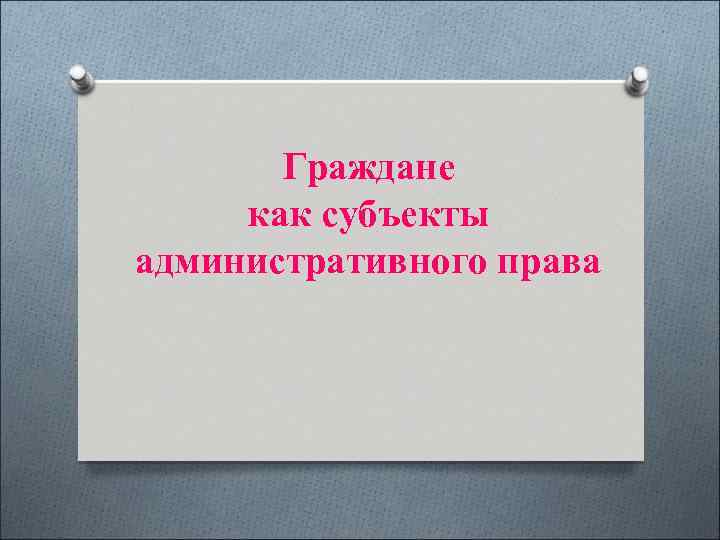 Граждане
как субъекты
административного права